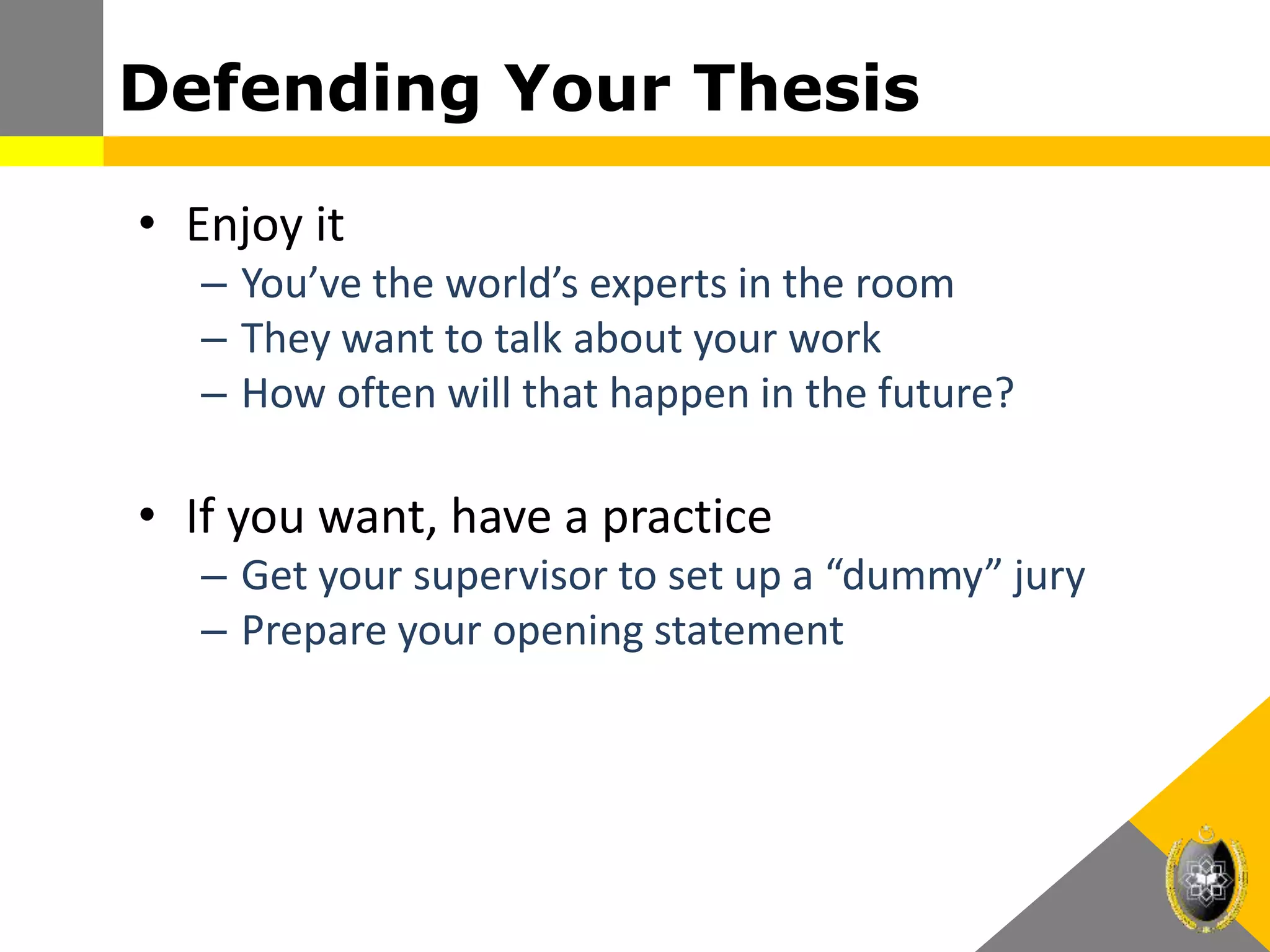 Defending Your Thesis

• Enjoy it
– You’ve the world’s experts in the room
– They want to talk about your work
– How often will that happen in the future?

• If you want, have a practice
– Get your supervisor to set up a “dummy” jury
– Prepare your opening statement